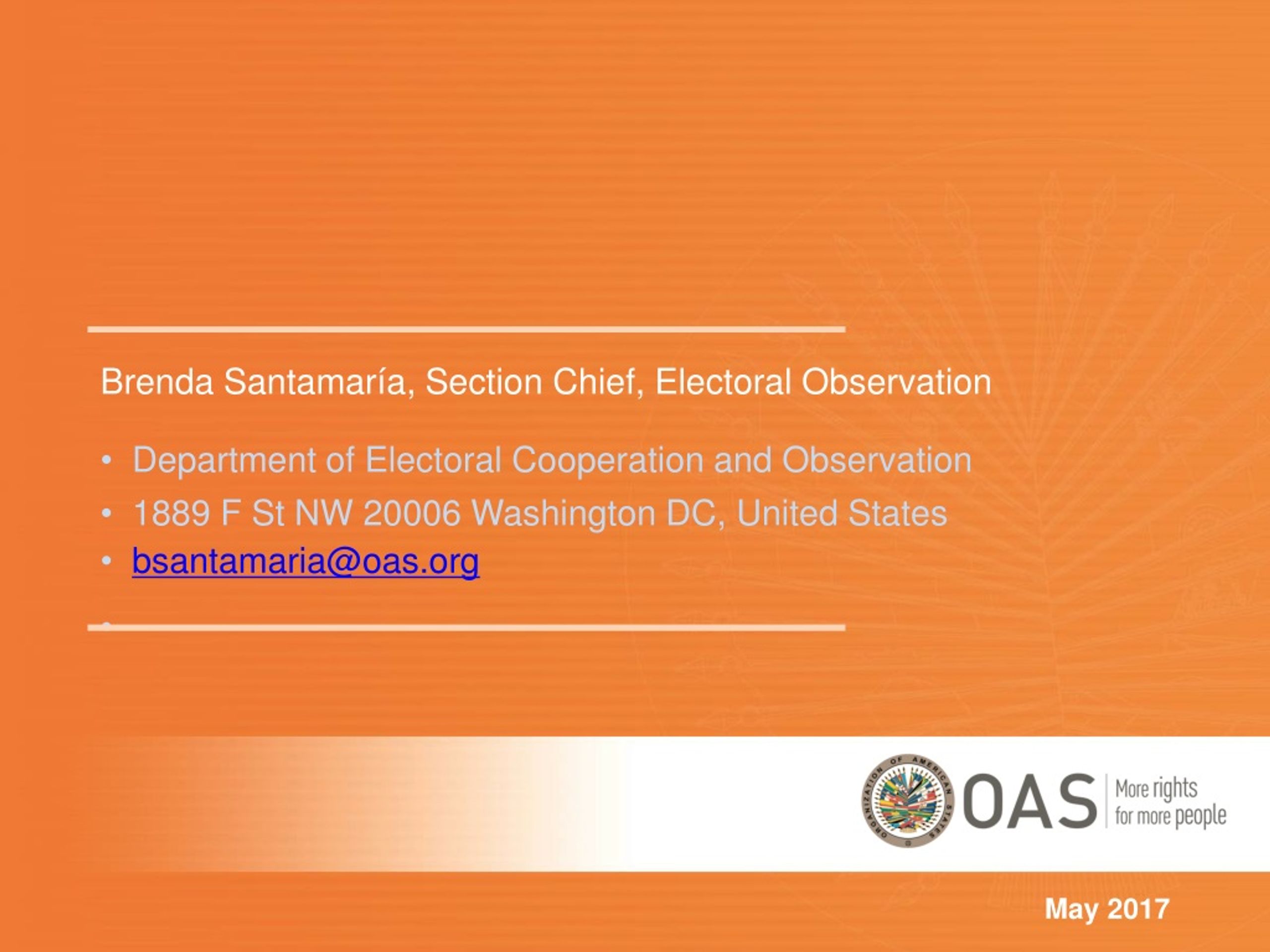 Brenda Santamaría, Section Chief, Electoral Observation

• Department of Electoral Cooperation and Observation
• 1889 F St NW 20006 Washington DC, United States
• bsantamaria@oas.org

ORGANIZATION OF AMERICAN STATES
OAS
More rights for more people

May 2017